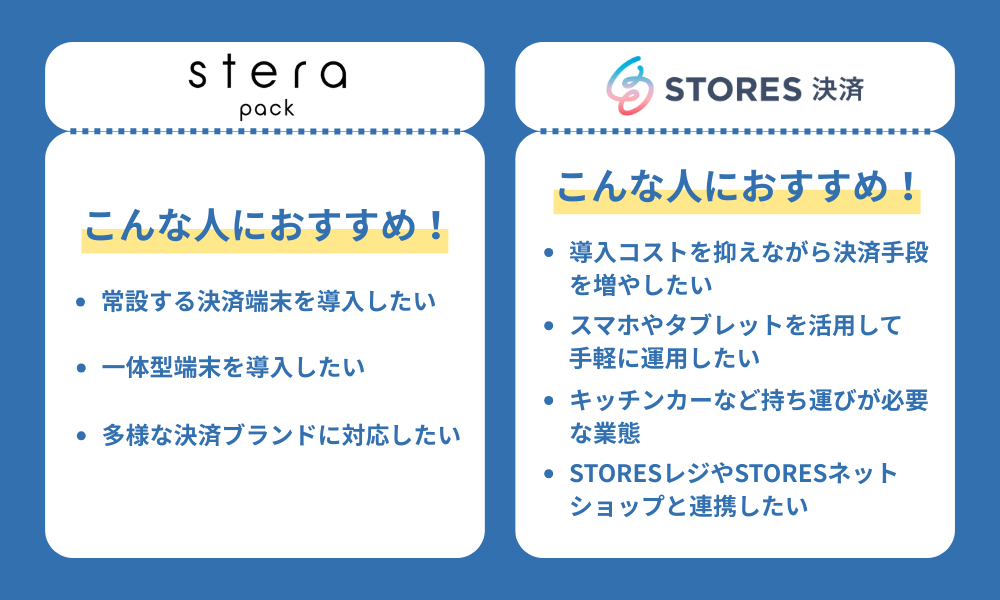 stera
pack

こんな人におすすめ！

• 常設する決済端末を導入したい

• 一体型端末を導入したい

• 多様な決済ブランドに対応したい

STORES 決済

こんな人におすすめ！

• 導入コストを抑えながら決済手段を増やしたい

• スマホやタブレットを活用して手軽に運用したい

• キッチンカーなど持ち運びが必要な業態

• STORESレジやSTORESネットショップと連携したい